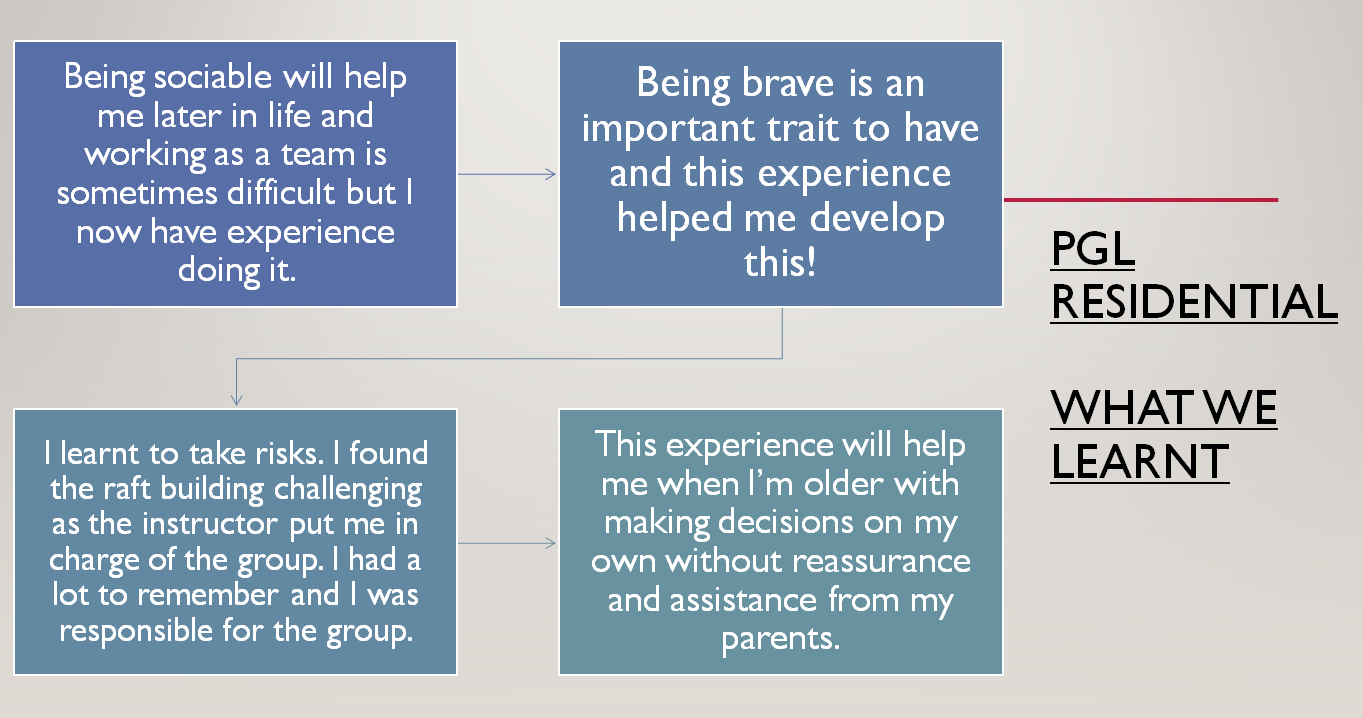 Being sociable will help me later in life and working as a team is sometimes difficult but I now have experience doing it.

Being brave is an important trait to have and this experience helped me develop this!

I learnt to take risks. I found the raft building challenging as the instructor put me in charge of the group. I had a lot to remember and I was responsible for the group.

This experience will help me when I'm older with making decisions on my own without reassurance and assistance from my parents.

PGL RESIDENTIAL

WHAT WE LEARNT